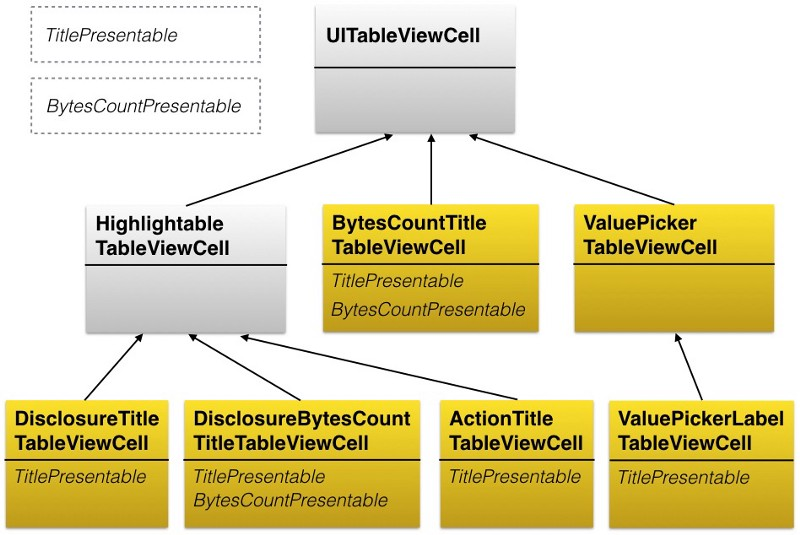 TitlePresentable

BytesCountPresentable

UITableViewCell

Highlightable TableViewCell

BytesCountTitle TableViewCell

TitlePresentable

BytesCountPresentable

ValuePicker TableViewCell

DisclosureTitle TableViewCell

TitlePresentable

DisclosureBytesCount TitleTableViewCell

TitlePresentable

BytesCountPresentable

ActionTitle TableViewCell

TitlePresentable

ValuePickerLabel TableViewCell

TitlePresentable